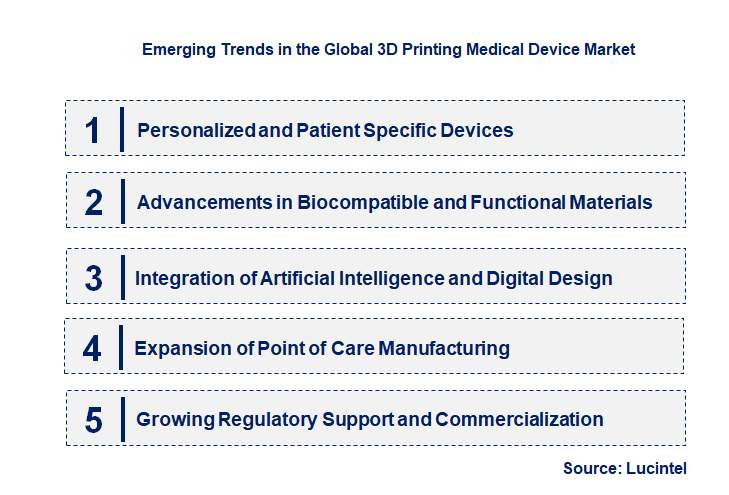 Emerging Trends in the Global 3D Printing Medical Device Market

1 Personalized and Patient Specific Devices

2 Advancements in Biocompatible and Functional Materials

3 Integration of Artificial Intelligence and Digital Design

4 Expansion of Point of Care Manufacturing

5 Growing Regulatory Support and Commercialization

Source: Lucintel